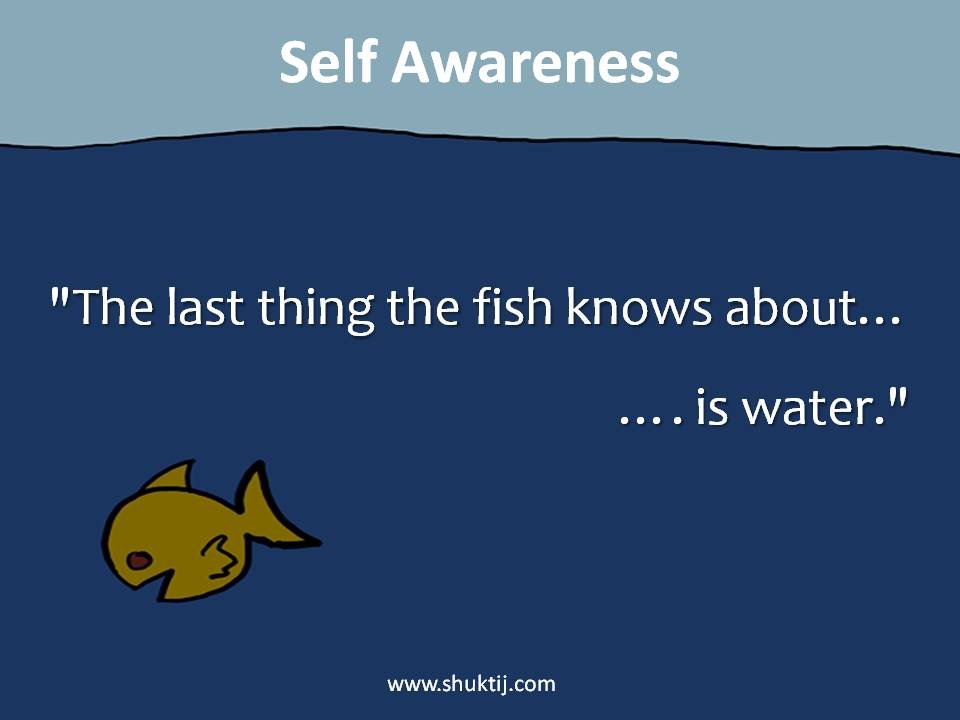 Self Awareness

"The last thing the fish knows about...

.... is water."

www.shuktij.com